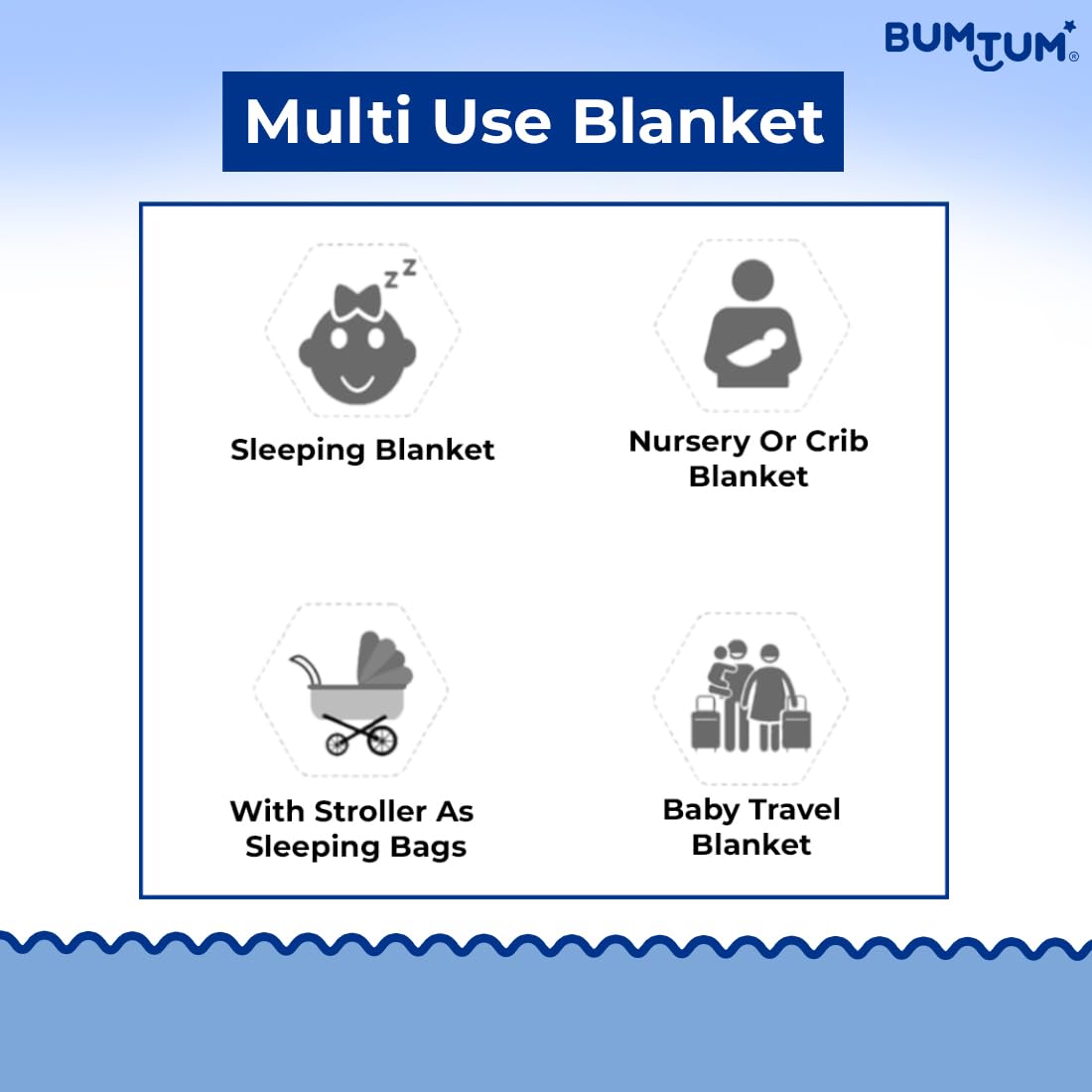 BUMTUM®

Multi Use Blanket

zz

Sleeping Blanket

Nursery Or Crib Blanket

With Stroller As Sleeping Bags

Baby Travel Blanket